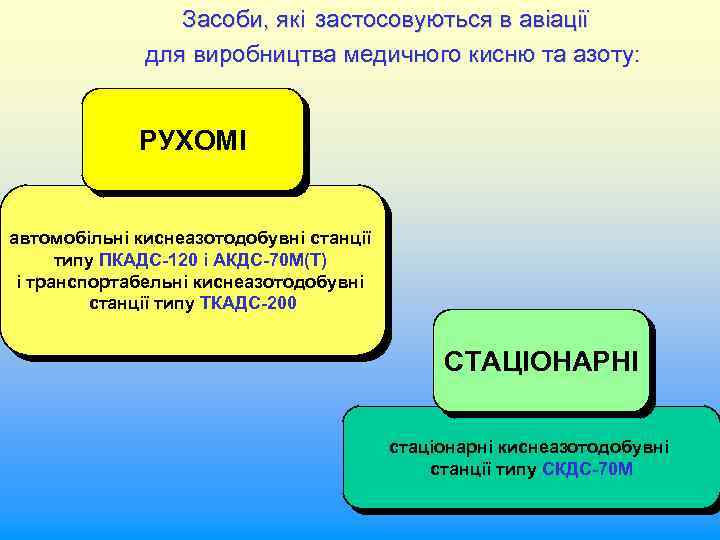 Засоби, які застосовуються в авіації для виробництва медичного кисню та азоту:

РУХОМІ

автомобільні киснеазотодобувні станції типу ПКАДС-120 і АКДС-70М(Т) і транспортабельні киснеазотодобувні станції типу ТКАДС-200

СТАЦІОНАРНІ

стаціонарні киснеазотодобувні станції типу СКДС-70М